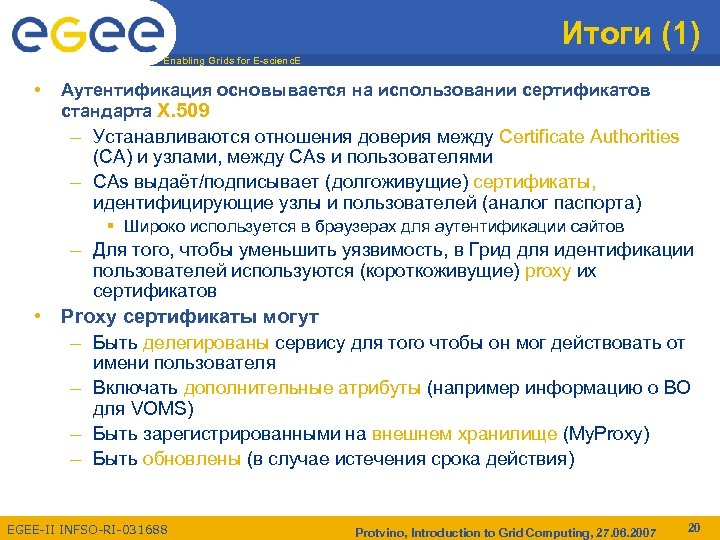 eGee

Enabling Grids for E-sciencE

Итоги (1)

• Аутентификация основывается на использовании сертификатов стандарта X.509
– Устанавливаются отношения доверия между Certificate Authorities (CA) и узлами, между CAs и пользователями
– CAs выдаёт/подписывает (долгоживущие) сертификаты, идентифицирующие узлы и пользователей (аналог паспорта)
▪ Широко используется в браузерах для аутентификации сайтов
– Для того, чтобы уменьшить уязвимость, в Грид для идентификации пользователей используются (короткоживущие) proxy их сертификатов

• Proxy сертификаты могут
– Быть делегированы сервису для того чтобы он мог действовать от имени пользователя
– Включать дополнительные атрибуты (например информацию о ВО для VOMS)
– Быть зарегистрированными на внешнем хранилище (MyProxy)
– Быть обновлены (в случае истечения срока действия)

EGEE-II INFSO-RI-031688

Protvino, Introduction to Grid Computing, 27.06.2007

20